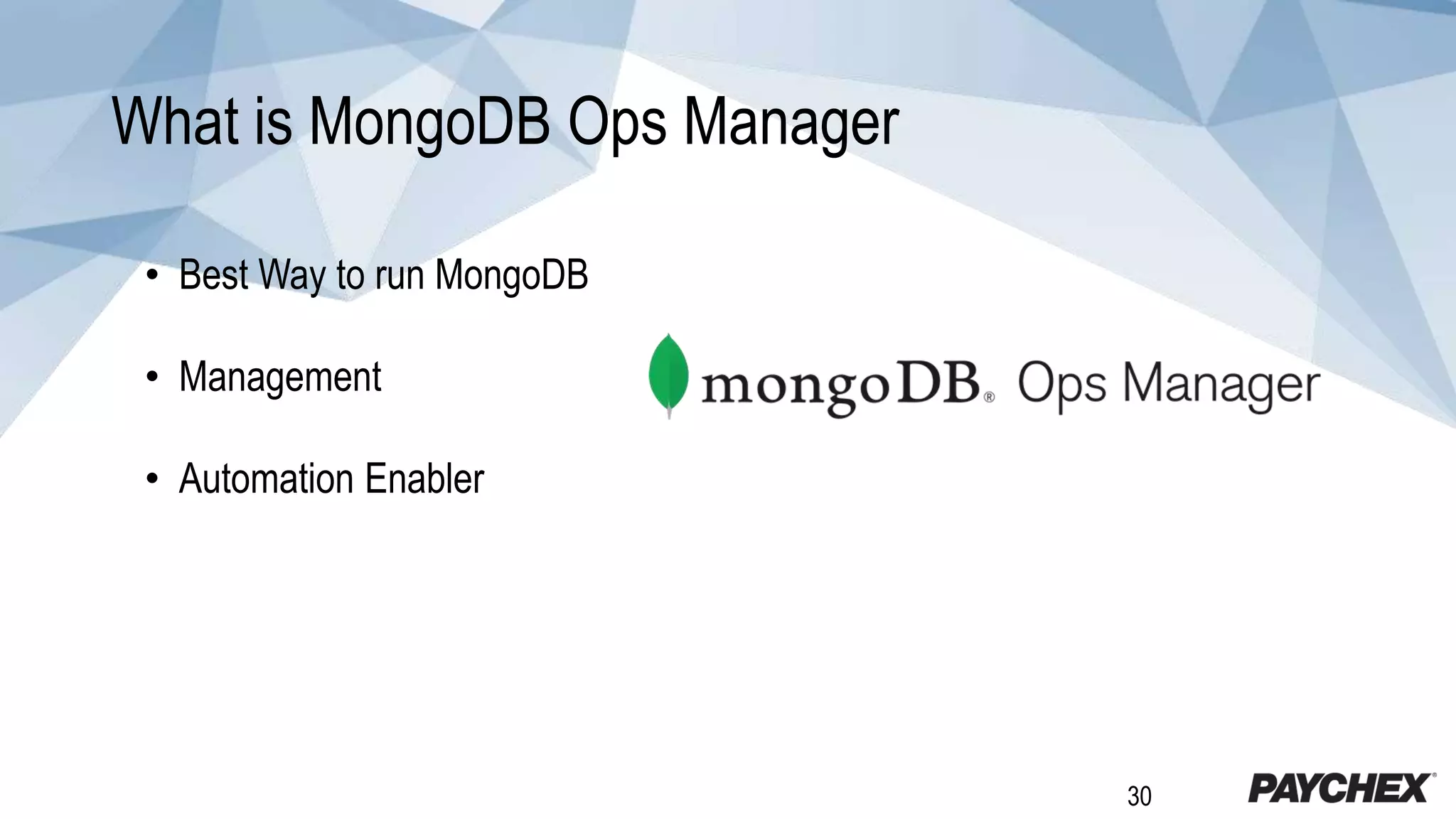 What is MongoDB Ops Manager

• Best Way to run MongoDB

• Management

• Automation Enabler

mongoDB® Ops Manager

30

PAYCHEX®